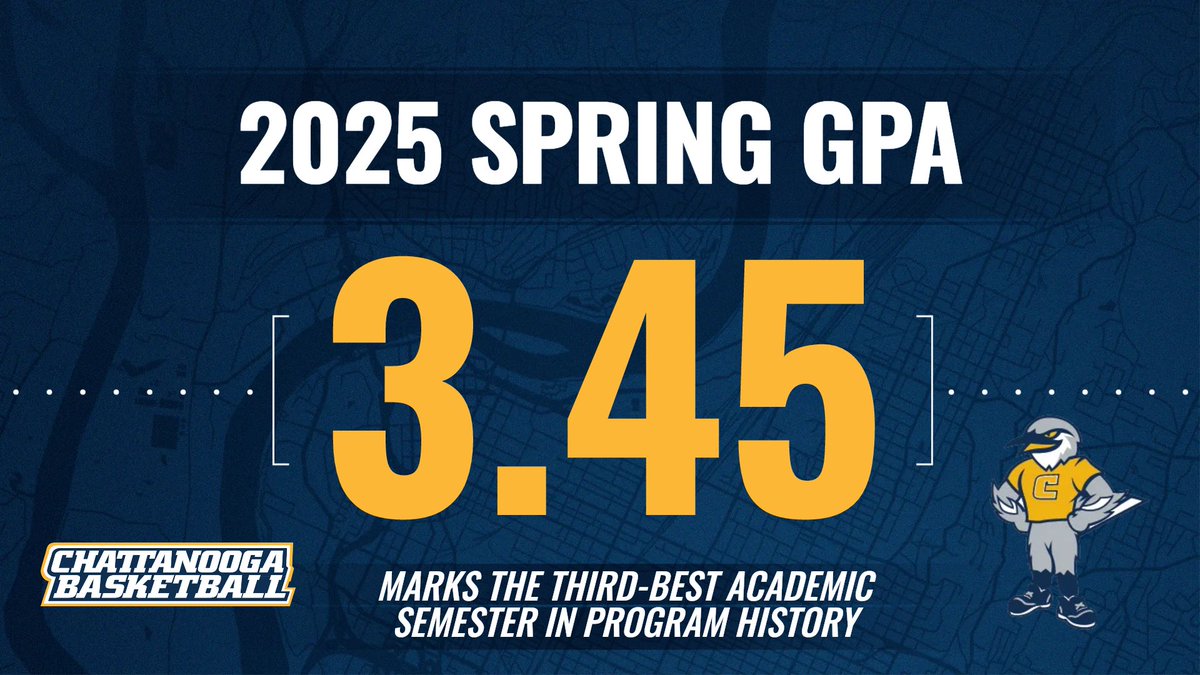 2025 SPRING GPA

3.45

CHATTANOOGA BASKETBALL

MARKS THE THIRD-BEST ACADEMIC SEMESTER IN PROGRAM HISTORY

C